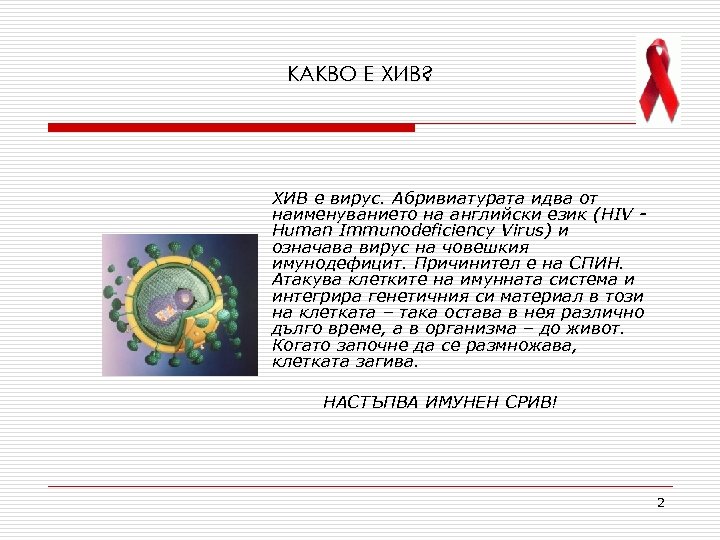 КАКВО Е ХИВ?

ХИВ е вирус. Абривиатурата идва от наименуванието на английски език (HIV - Human Immunodeficiency Virus) и означава вирус на човешкия имунодефицит. Причинител е на СПИН. Атакува клетките на имунната система и интегрира генетичния си материал в този на клетката – така остава в нея различно дълго време, а в организма – до живот. Когато започне да се размножава, клетката загива.

НАСТЪПВА ИМУНЕН СРИВ!

2